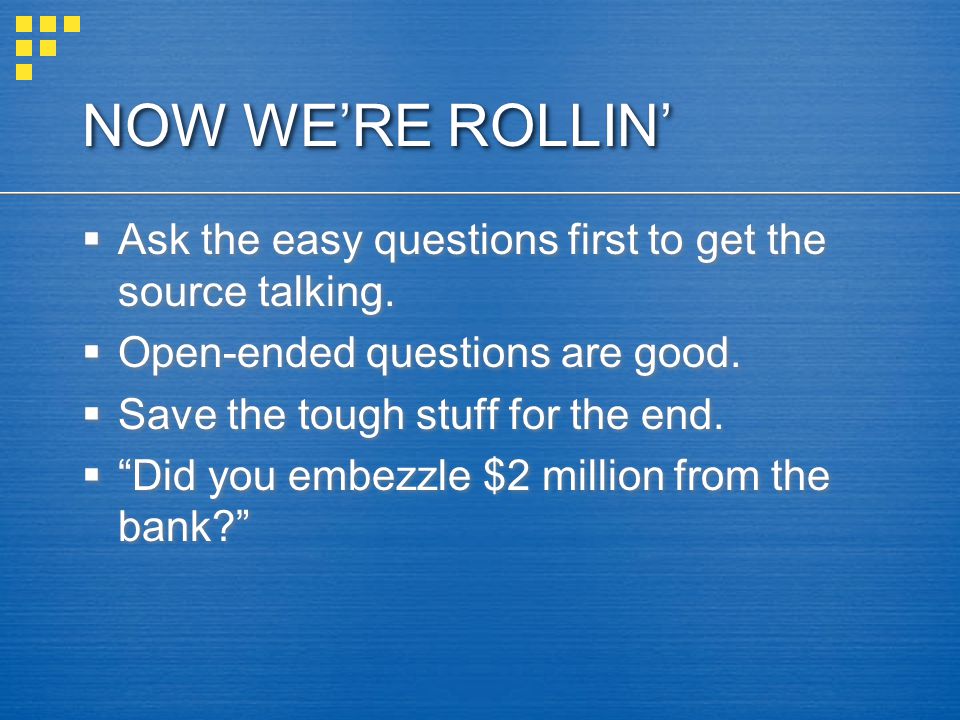 NOW WE’RE ROLLIN’

▪ Ask the easy questions first to get the source talking.
▪ Open-ended questions are good.
▪ Save the tough stuff for the end.
▪ “Did you embezzle \$2 million from the bank?”